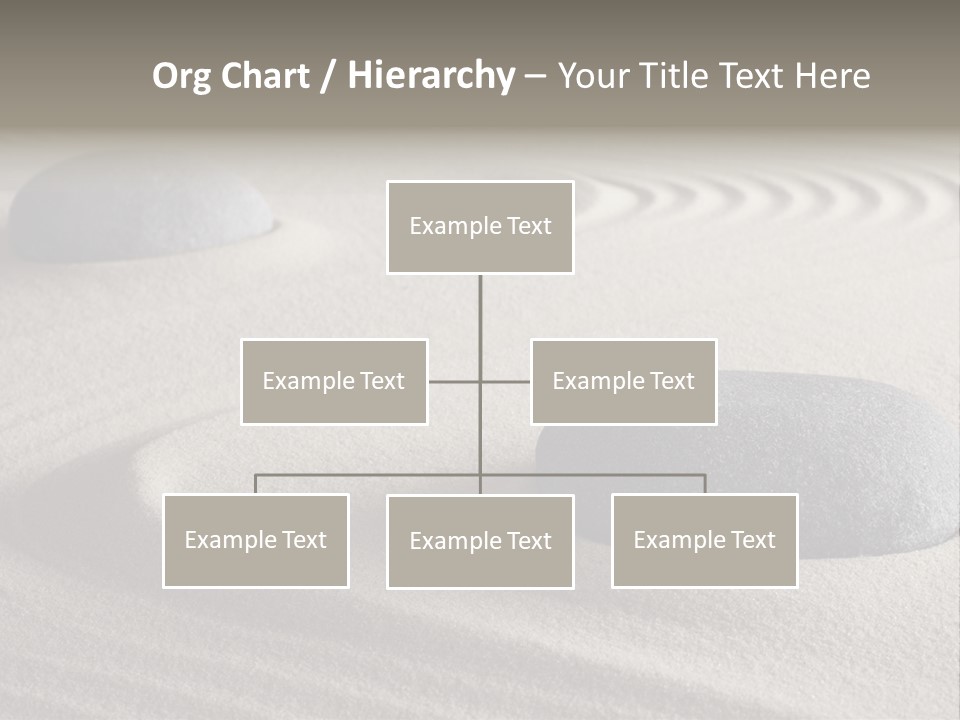 Org Chart / Hierarchy – Your Title Text Here

Example Text

Example Text

Example Text

Example Text

Example Text

Example Text